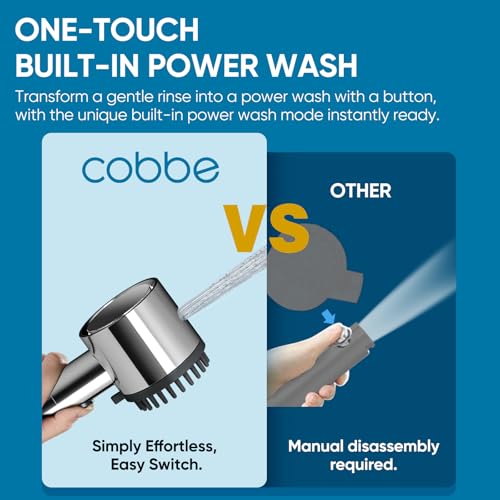 ONE-TOUCH
BUILT-IN POWER WASH

Transform a gentle rinse into a power wash with a button, with the unique built-in power wash mode instantly ready.

cobbe

VS

OTHER

Simply Effortless, Easy Switch.

Manual disassembly required.